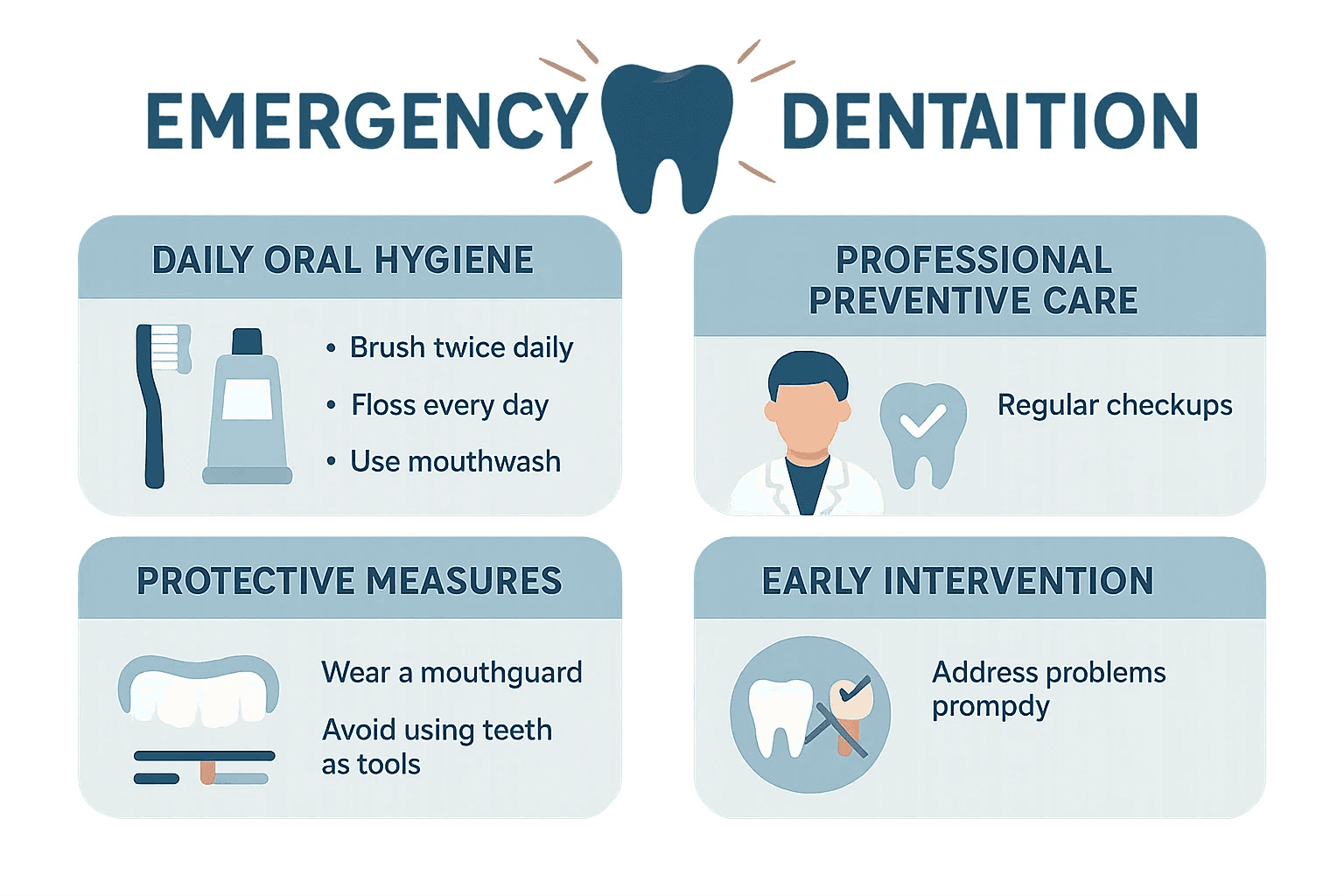 EMERGENCY DENTAITION

DAILY ORAL HYGIENE

• Brush twice daily
• Floss every day
• Use mouthwash

PROFESSIONAL PREVENTIVE CARE

Regular checkups

PROTECTIVE MEASURES

Wear a mouthguard

Avoid using teeth as tools

EARLY INTERVENTION

Address problems prompdy